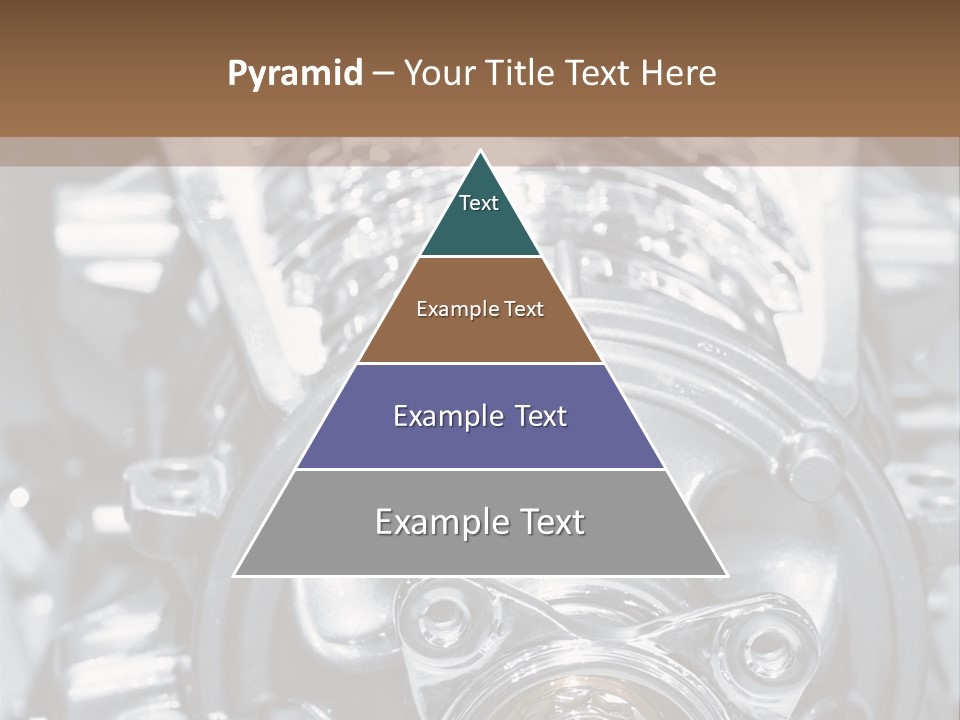 Pyramid – Your Title Text Here

Text

Example Text

Example Text

Example Text